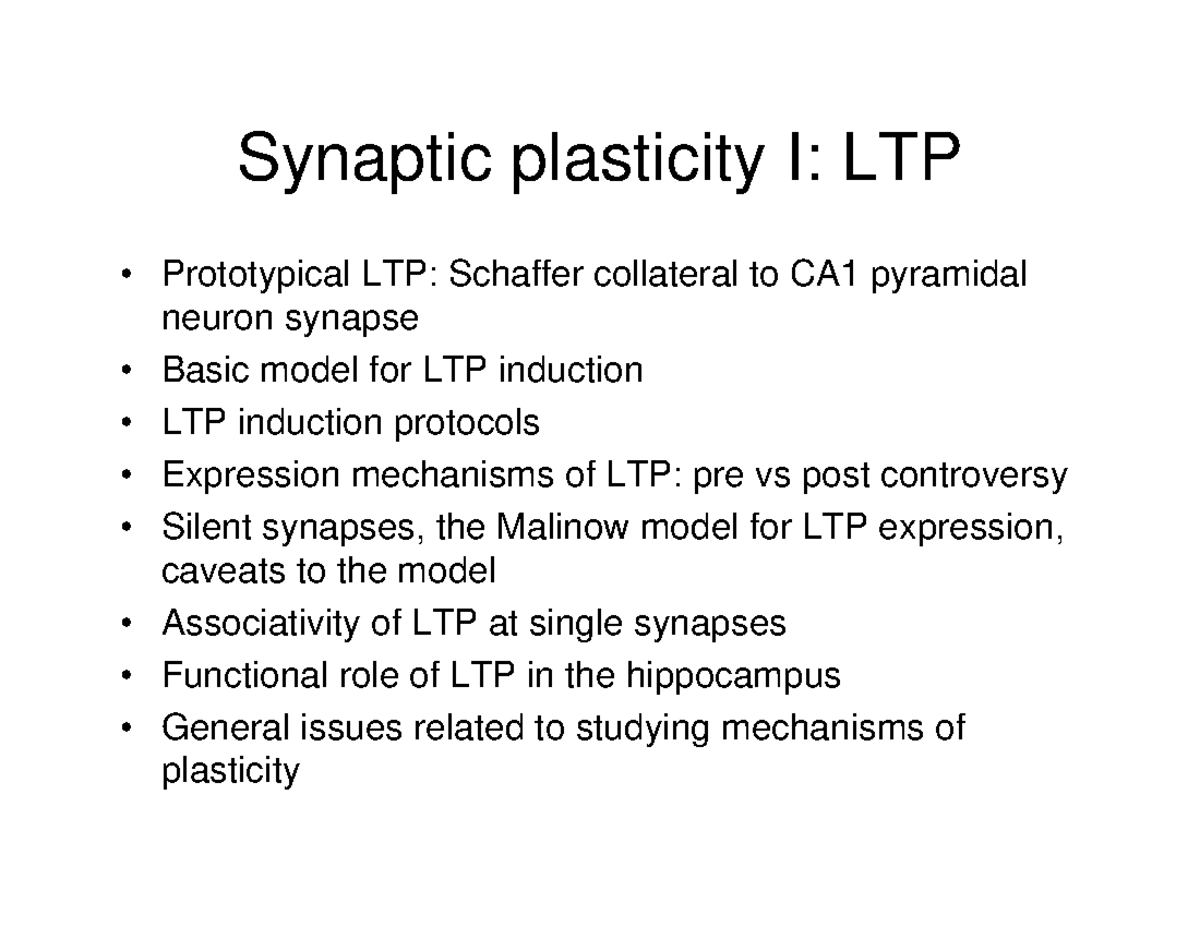 Synaptic plasticity I: LTP

• Prototypical LTP: Schaffer collateral to CA1 pyramidal neuron synapse
• Basic model for LTP induction
• LTP induction protocols
• Expression mechanisms of LTP: pre vs post controversy
• Silent synapses, the Malinow model for LTP expression, caveats to the model
• Associativity of LTP at single synapses
• Functional role of LTP in the hippocampus
• General issues related to studying mechanisms of plasticity